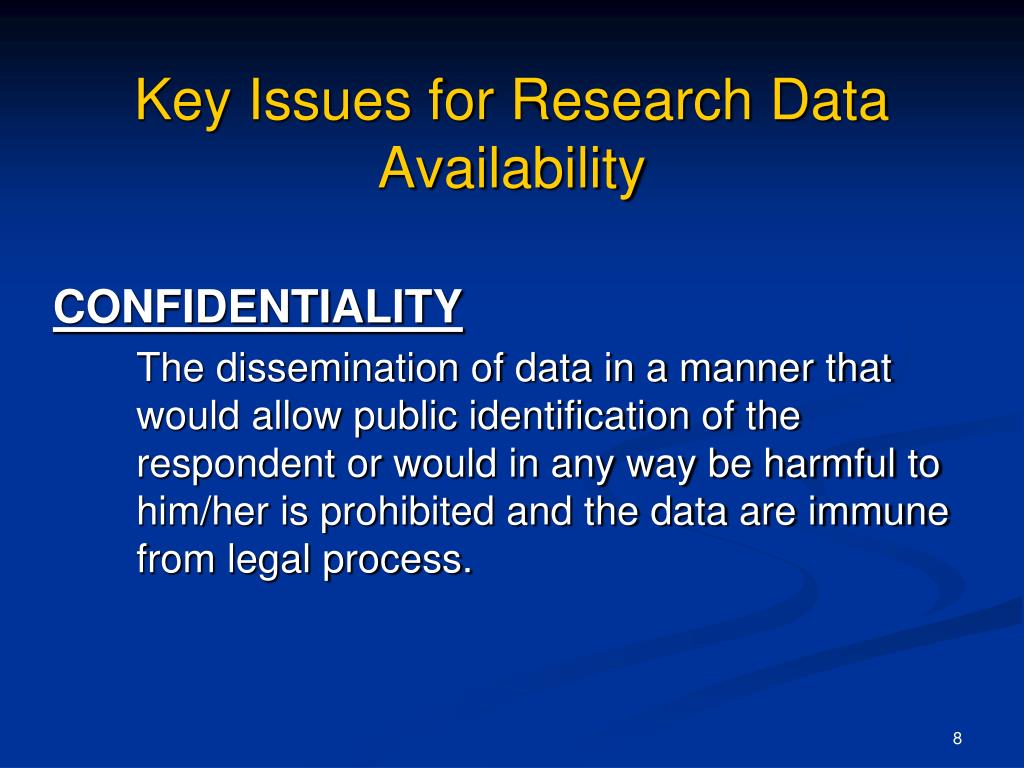 Key Issues for Research Data Availability

CONFIDENTIALITY

The dissemination of data in a manner that would allow public identification of the respondent or would in any way be harmful to him/her is prohibited and the data are immune from legal process.

8